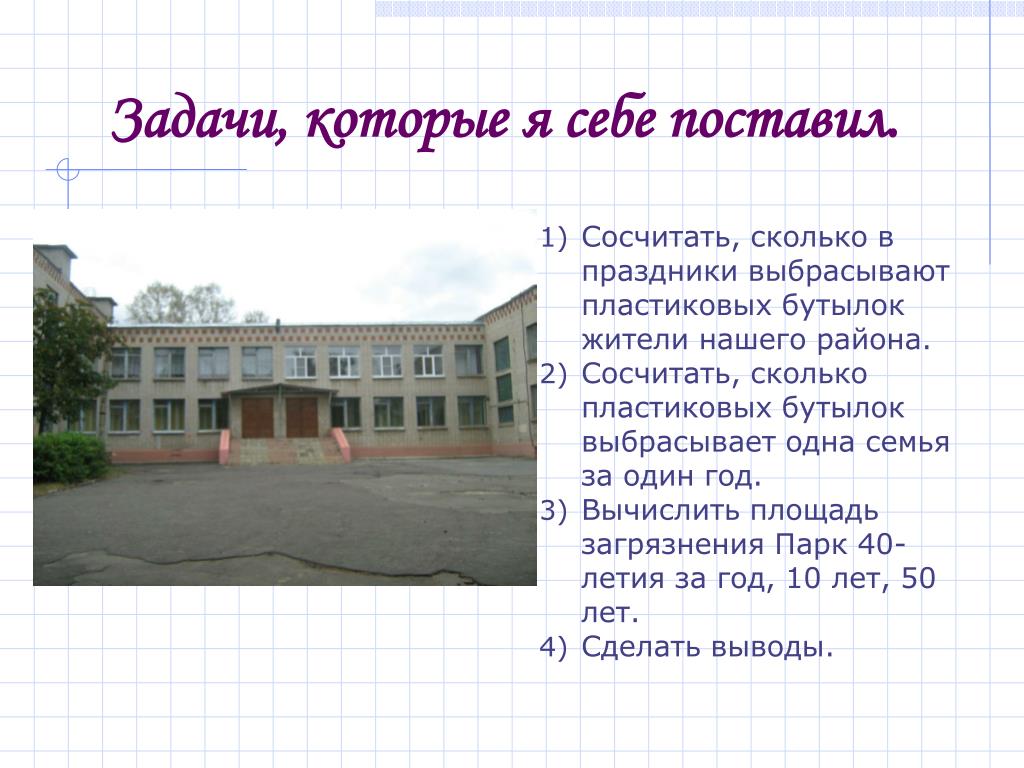 Задачи, которые я себе поставил.

1) Сосчитать, сколько в праздники выбрасывают пластиковых бутылок жители нашего района.
2) Сосчитать, сколько пластиковых бутылок выбрасывает одна семья за один год.
3) Вычислить площадь загрязнения Парк 40-летия за год, 10 лет, 50 лет.
4) Сделать выводы.